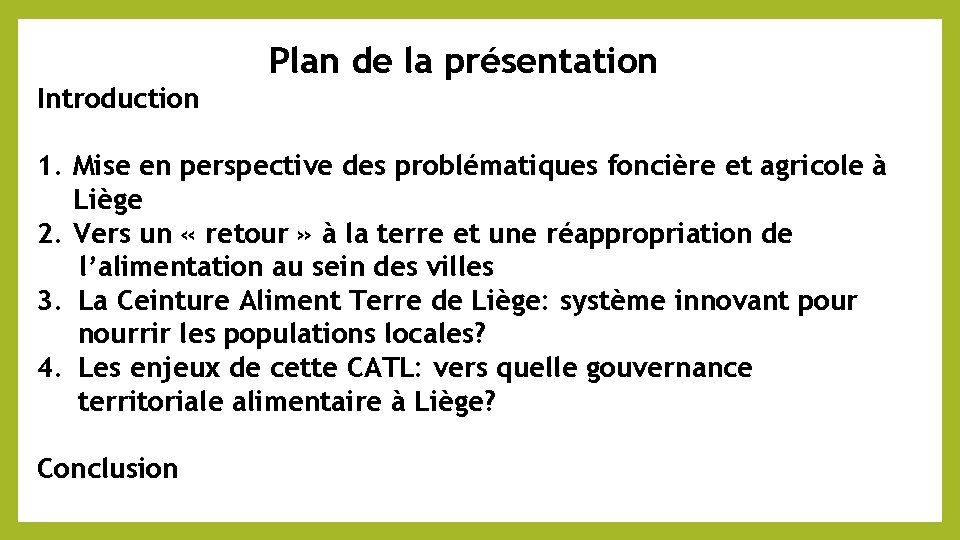 Plan de la présentation

Introduction

1. Mise en perspective des problématiques foncière et agricole à Liège
2. Vers un « retour » à la terre et une réappropriation de l'alimentation au sein des villes
3. La Ceinture Aliment Terre de Liège: système innovant pour nourrir les populations locales?
4. Les enjeux de cette CATL: vers quelle gouvernance territoriale alimentaire à Liège?

Conclusion